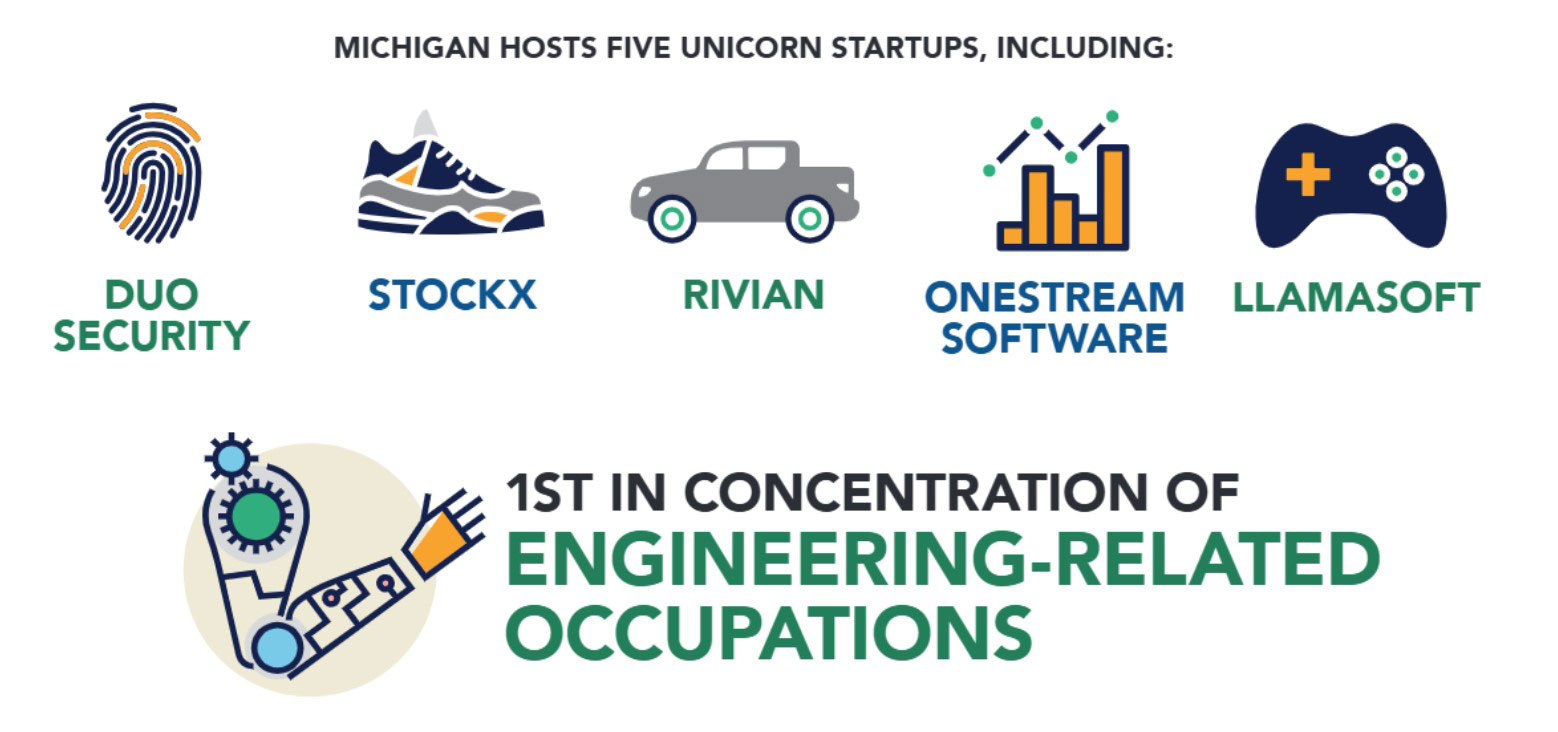 MICHIGAN HOSTS FIVE UNICORN STARTUPS, INCLUDING:

DUO SECURITY

STOCKX

RIVIAN

ONESTREAM SOFTWARE

LLAMASOFT

1ST IN CONCENTRATION OF ENGINEERING-RELATED OCCUPATIONS